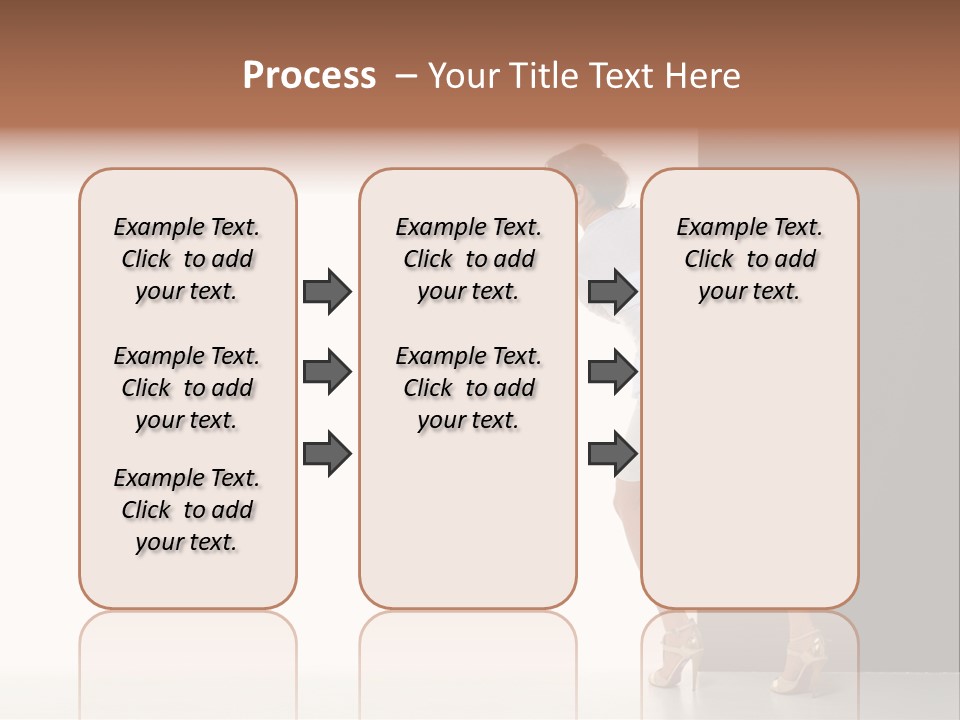 Process – Your Title Text Here

Example Text. Click to add your text.

Example Text. Click to add your text.

Example Text. Click to add your text.

Example Text. Click to add your text.

Example Text. Click to add your text.

Example Text. Click to add your text.